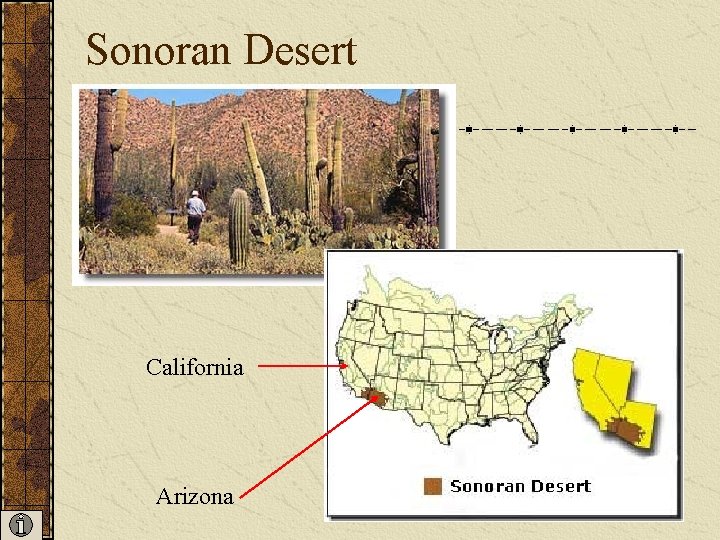 Sonoran Desert

California

Arizona

Sonoran Desert